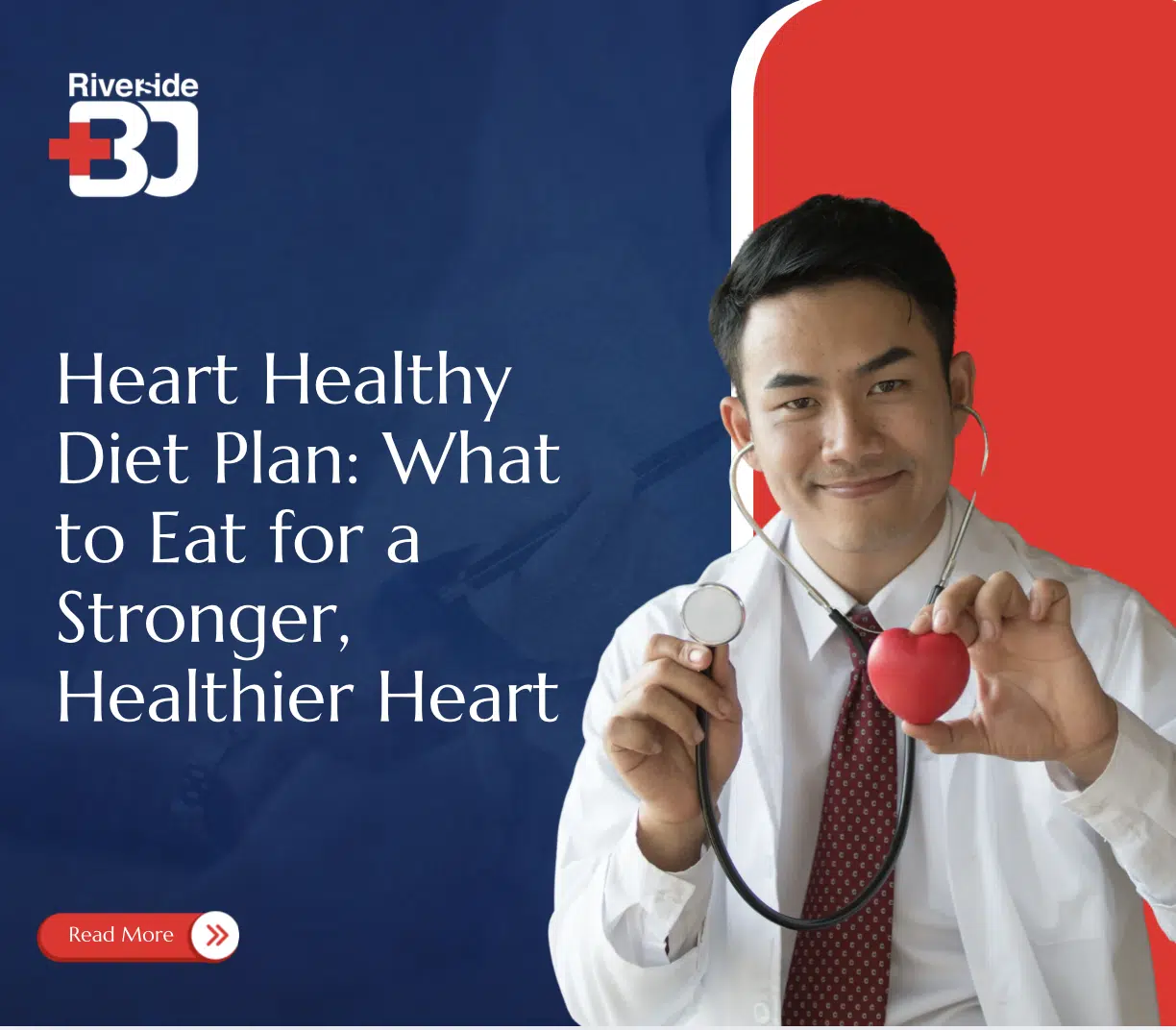 Riverside
BJ

Heart Healthy Diet Plan: What to Eat for a Stronger, Healthier Heart

Read More